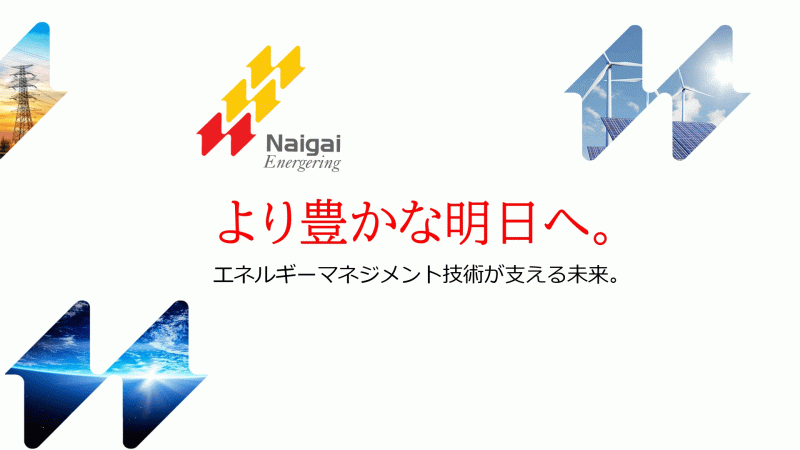 Naigai
Energering

より豊かな明日へ。

エネルギーマネジメント技術が支える未来。